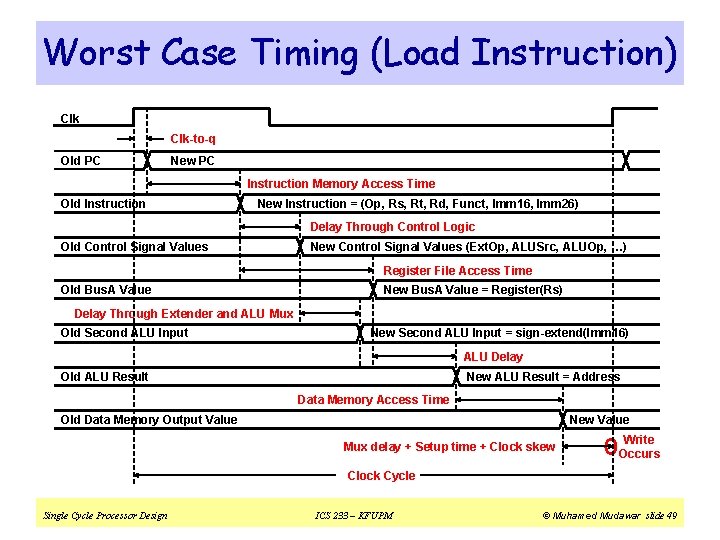 Worst Case Timing (Load Instruction)

Clk

Clk-to-q

Old PC

New PC

Instruction Memory Access Time

Old Instruction

New Instruction = (Op, Rs, Rt, Rd, Funct, Imm16, Imm26)

Delay Through Control Logic

Old Control Signal Values

New Control Signal Values (ExtOp, ALUSrc, ALUOp, ...)

Register File Access Time

Old BusA Value

New BusA Value = Register(Rs)

Delay Through Extender and ALU Mux

Old Second ALU Input

New Second ALU Input = sign-extend(Imm16)

ALU Delay

Old ALU Result

New ALU Result = Address

Data Memory Access Time

Old Data Memory Output Value

New Value

Mux delay + Setup time + Clock skew

Write Occurs

Clock Cycle

Single Cycle Processor Design

ICS 233 – KFUPM

© Muhamed Mudawar slide 49